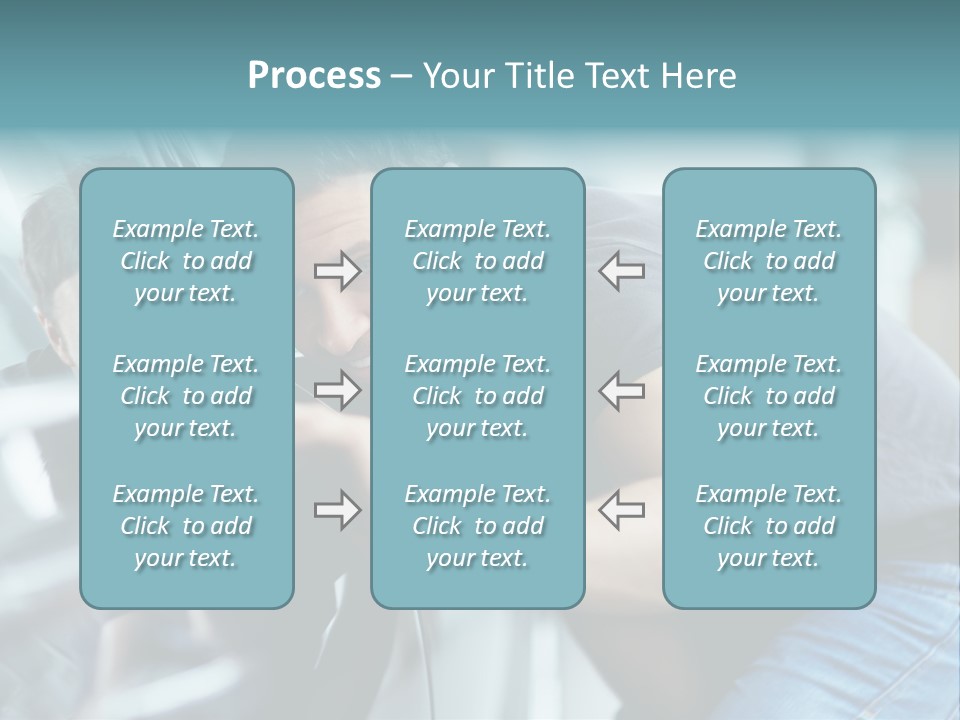 Process – Your Title Text Here

Example Text. Click to add your text.

Example Text. Click to add your text.

Example Text. Click to add your text.

Example Text. Click to add your text.

Example Text. Click to add your text.

Example Text. Click to add your text.

Example Text. Click to add your text.

Example Text. Click to add your text.

Example Text. Click to add your text.